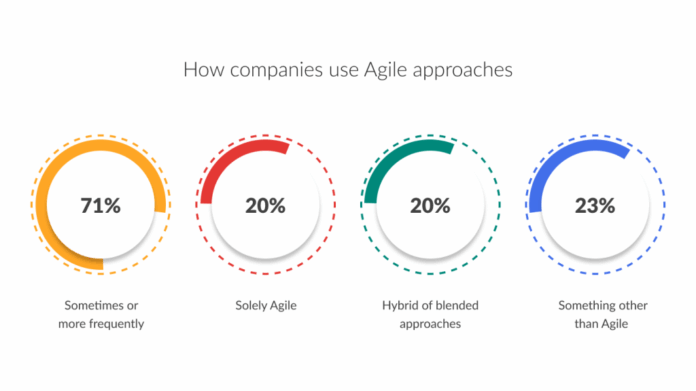 How companies use Agile approaches

71%

Sometimes or more frequently

20%

Solely Agile

20%

Hybrid of blended approaches

23%

Something other than Agile